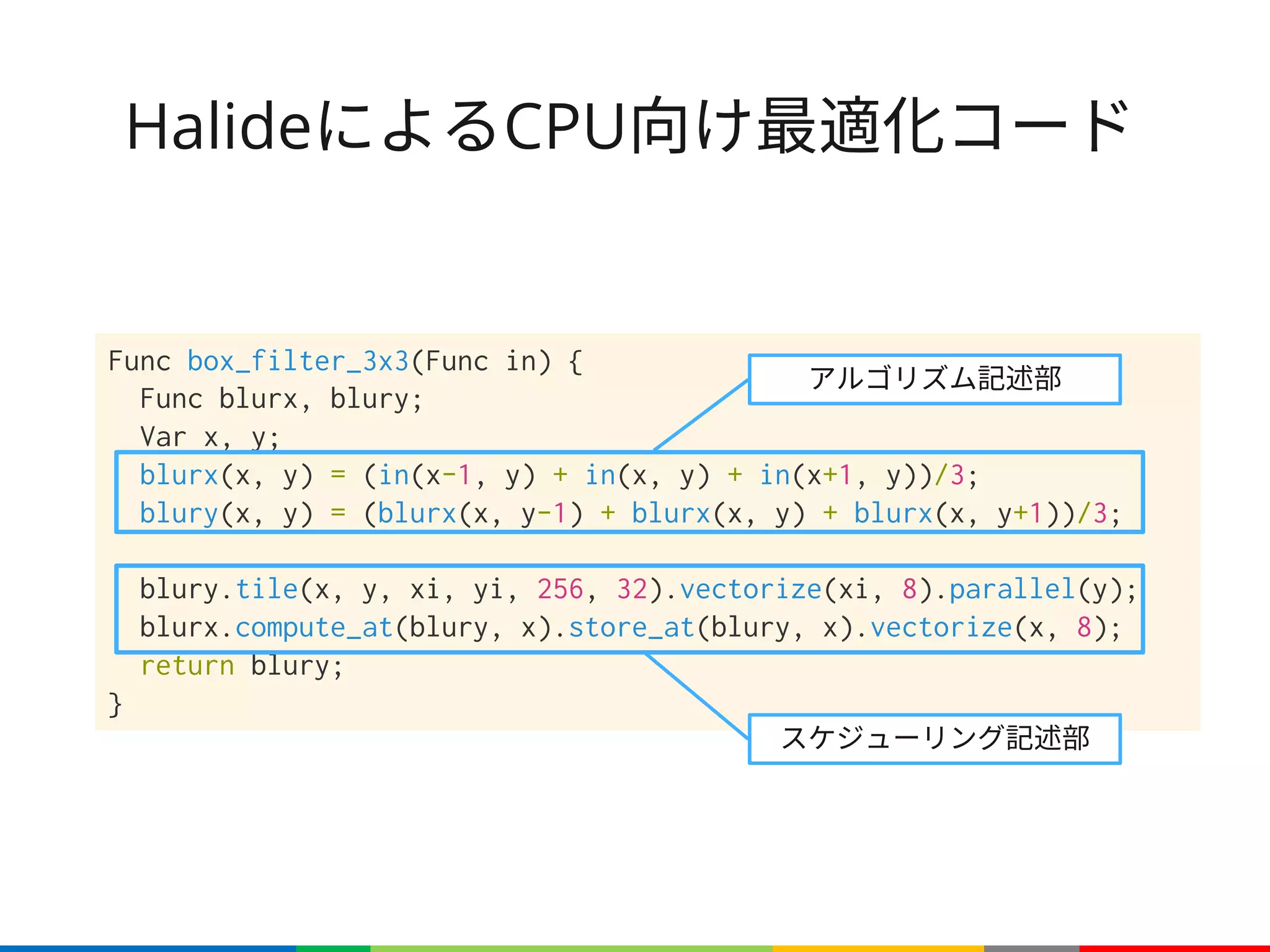 HalideによるCPU向け最適化コード

Func box_filter_3x3(Func in) {
  Func blurx, blury;
  Var x, y;
  blurx(x, y) = (in(x-1, y) + in(x, y) + in(x+1, y))/3;
  blury(x, y) = (blurx(x, y-1) + blurx(x, y) + blurx(x, y+1))/3;

  blury.tile(x, y, xi, yi, 256, 32).vectorize(xi, 8).parallel(y);
  blurx.compute_at(blury, x).store_at(blury, x).vectorize(x, 8);
  return blury;
}

アルゴリズム記述部

スケジューリング記述部